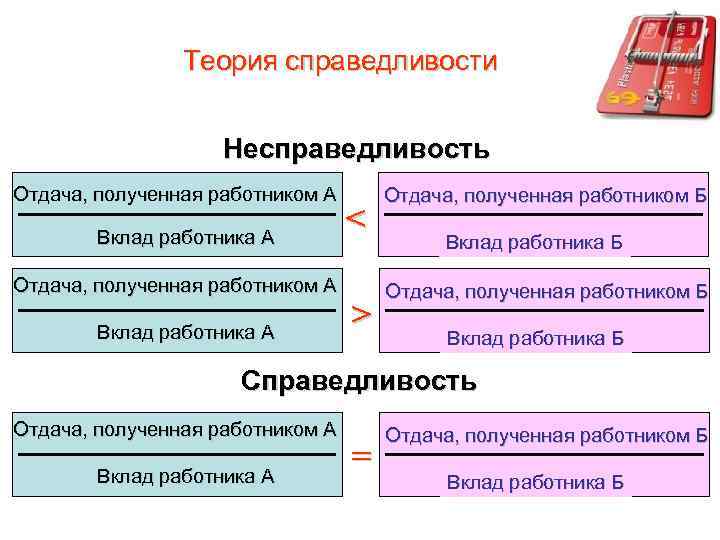 Теория справедливости

Несправедливость

$\frac{\text{Отдача, полученная работником А}}{\text{Вклад работника А}} < \frac{\text{Отдача, полученная работником Б}}{\text{Вклад работника Б}}$

$\frac{\text{Отдача, полученная работником А}}{\text{Вклад работника А}} > \frac{\text{Отдача, полученная работником Б}}{\text{Вклад работника Б}}$

Справедливость

$\frac{\text{Отдача, полученная работником А}}{\text{Вклад работника А}} = \frac{\text{Отдача, полученная работником Б}}{\text{Вклад работника Б}}$